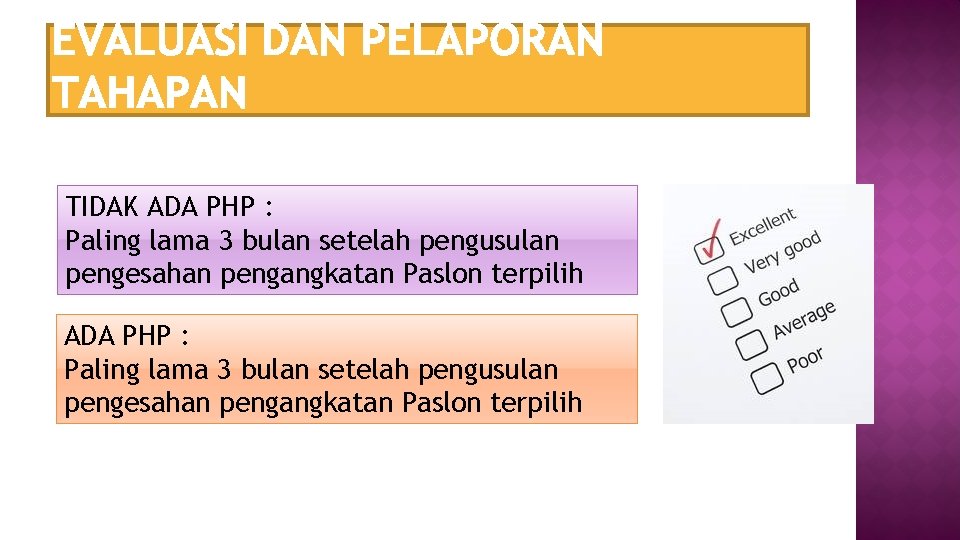 EVALUASI DAN PELAPORAN TAHAPAN

TIDAK ADA PHP :
Paling lama 3 bulan setelah pengusulan pengesahan pengangkatan Paslon terpilih

ADA PHP :
Paling lama 3 bulan setelah pengusulan pengesahan pengangkatan Paslon terpilih

Excellent
Very good
Good
Average
Poor